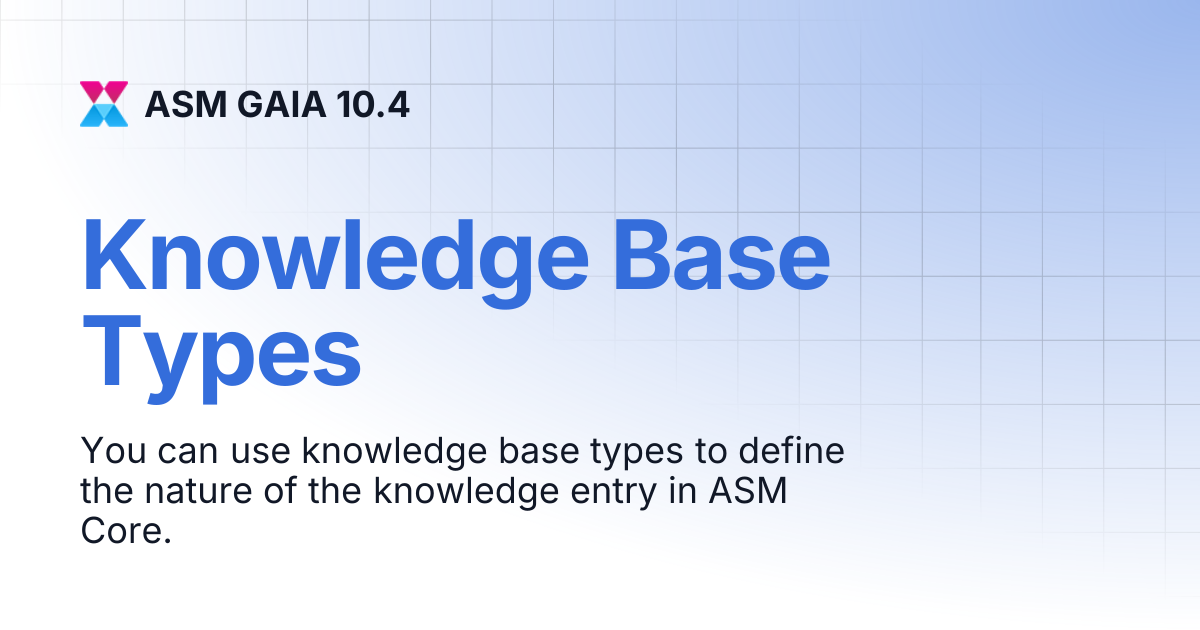 ASM GAIA 10.4

Knowledge Base Types

You can use knowledge base types to define the nature of the knowledge entry in ASM Core.